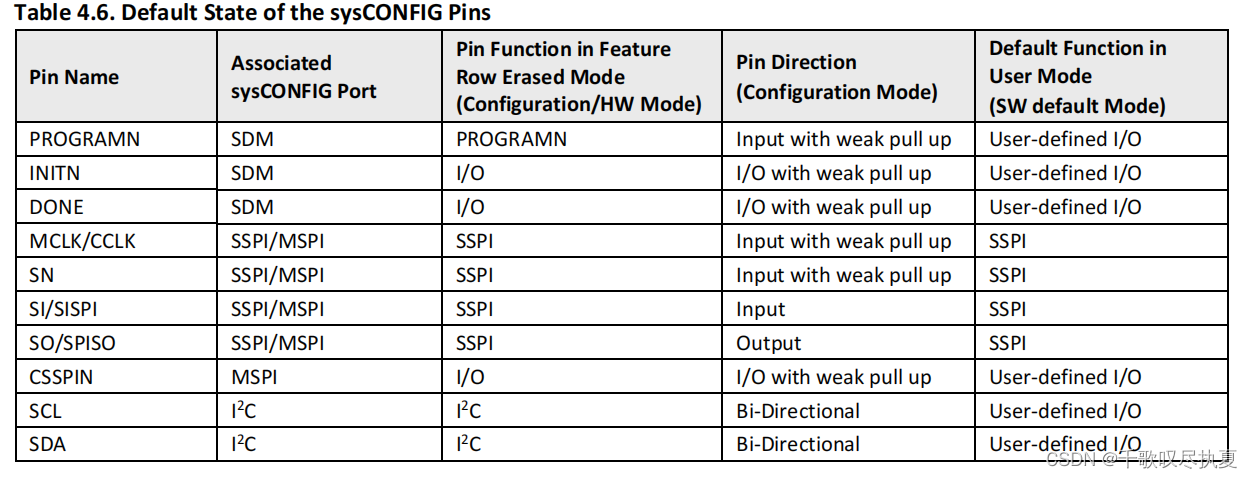 Table 4.6. Default State of the sysCONFIG Pins

| Pin Name | Associated sysCONFIG Port | Pin Function in Feature Row Erased Mode (Configuration/HW Mode) | Pin Direction (Configuration Mode) | Default Function in User Mode (SW default Mode) |
|---|---|---|---|---|
| PROGRAMN | SDM | PROGRAMN | Input with weak pull up | User-defined I/O |
| INITN | SDM | I/O | I/O with weak pull up | User-defined I/O |
| DONE | SDM | I/O | I/O with weak pull up | User-defined I/O |
| MCLK/CCLK | SSPI/MSPI | SSPI | Input with weak pull up | SSPI |
| SN | SSPI/MSPI | SSPI | Input with weak pull up | SSPI |
| SI/SISPI | SSPI/MSPI | SSPI | Input | SSPI |
| SO/SPISO | SSPI/MSPI | SSPI | Output | SSPI |
| CSSPIN | MSPI | I/O | I/O with weak pull up | User-defined I/O |
| SCL | $I^2C$ | $I^2C$ | Bi-Directional | User-defined I/O |
| SDA | $I^2C$ | $I^2C$ | Bi-Directional | User-defined I/O |

CSDN @千歌叹尽执夏